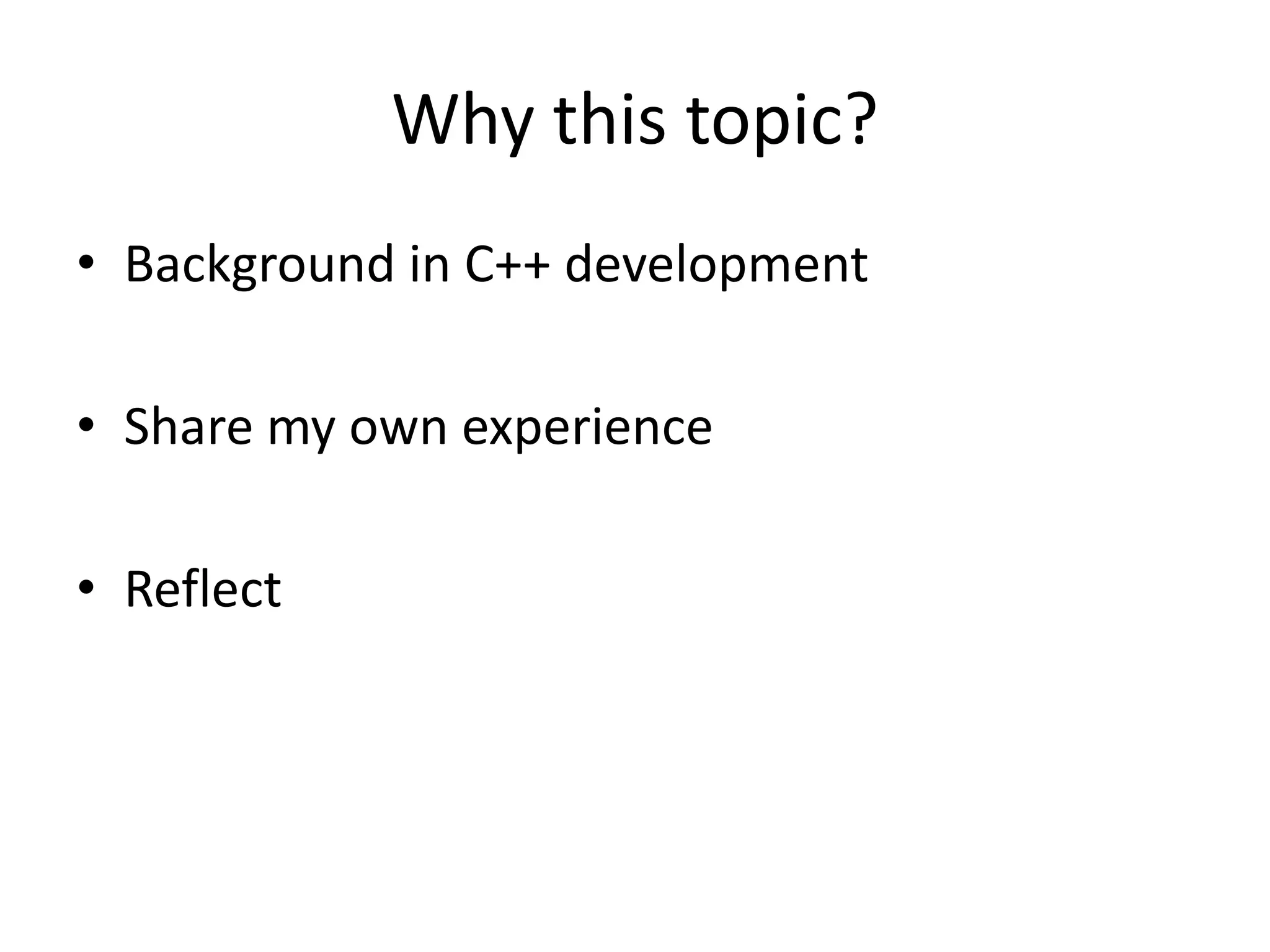 Why this topic?

• Background in C++ development

• Share my own experience

• Reflect